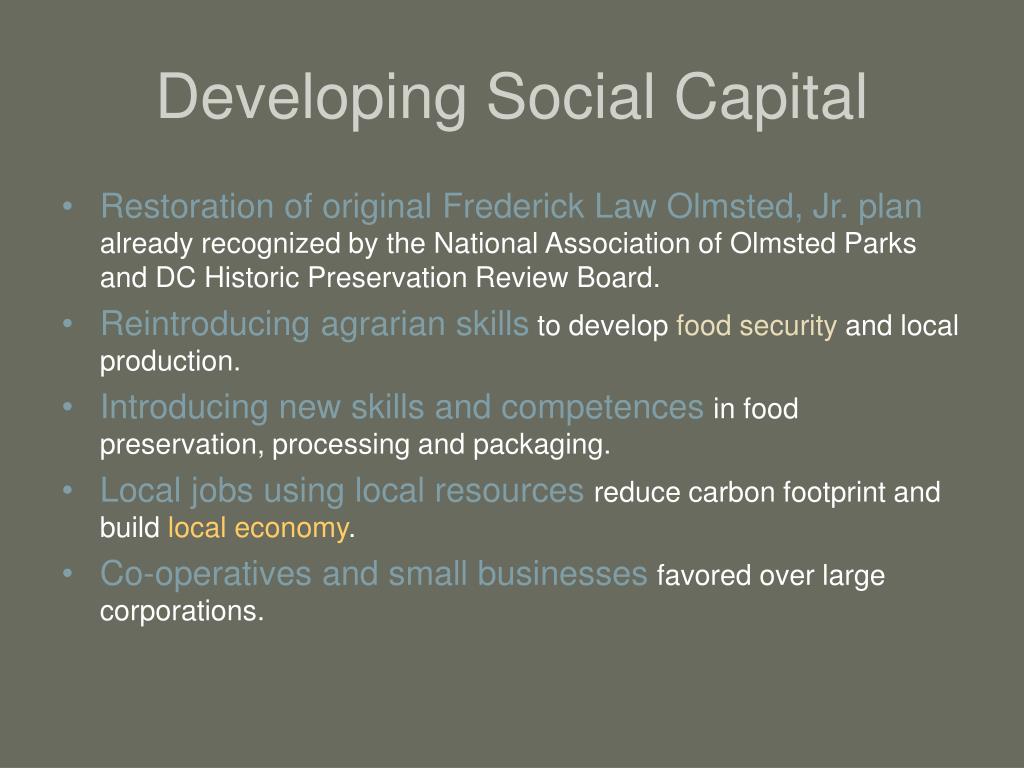 Developing Social Capital

• Restoration of original Frederick Law Olmsted, Jr. plan already recognized by the National Association of Olmsted Parks and DC Historic Preservation Review Board.
• Reintroducing agrarian skills to develop food security and local production.
• Introducing new skills and competences in food preservation, processing and packaging.
• Local jobs using local resources reduce carbon footprint and build local economy.
• Co-operatives and small businesses favored over large corporations.